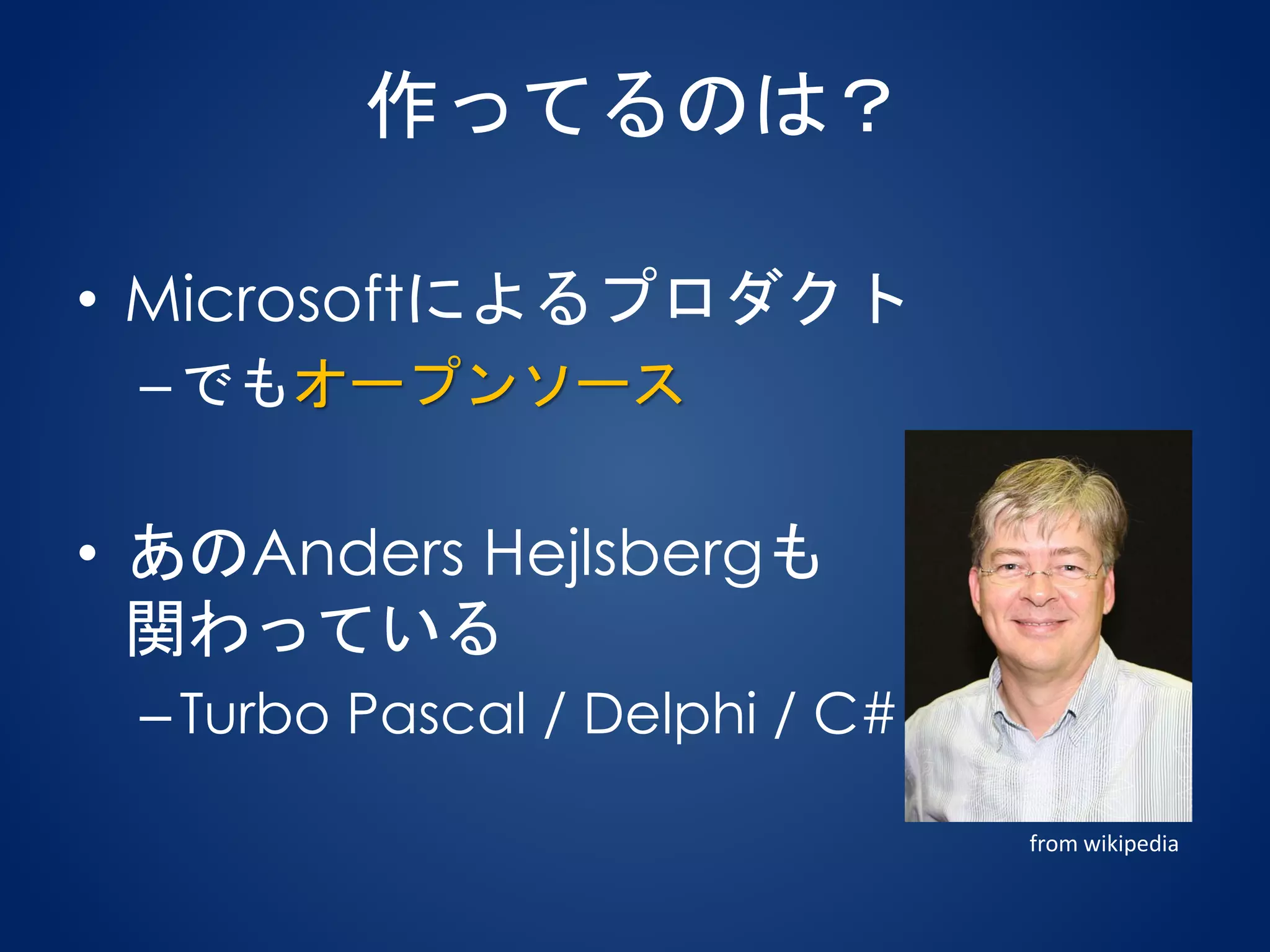 作ってるのは？

• Microsoftによるプロダクト
– でもオープンソース

• あのAnders Hejlsbergも関わっている
– Turbo Pascal / Delphi / C#

from wikipedia